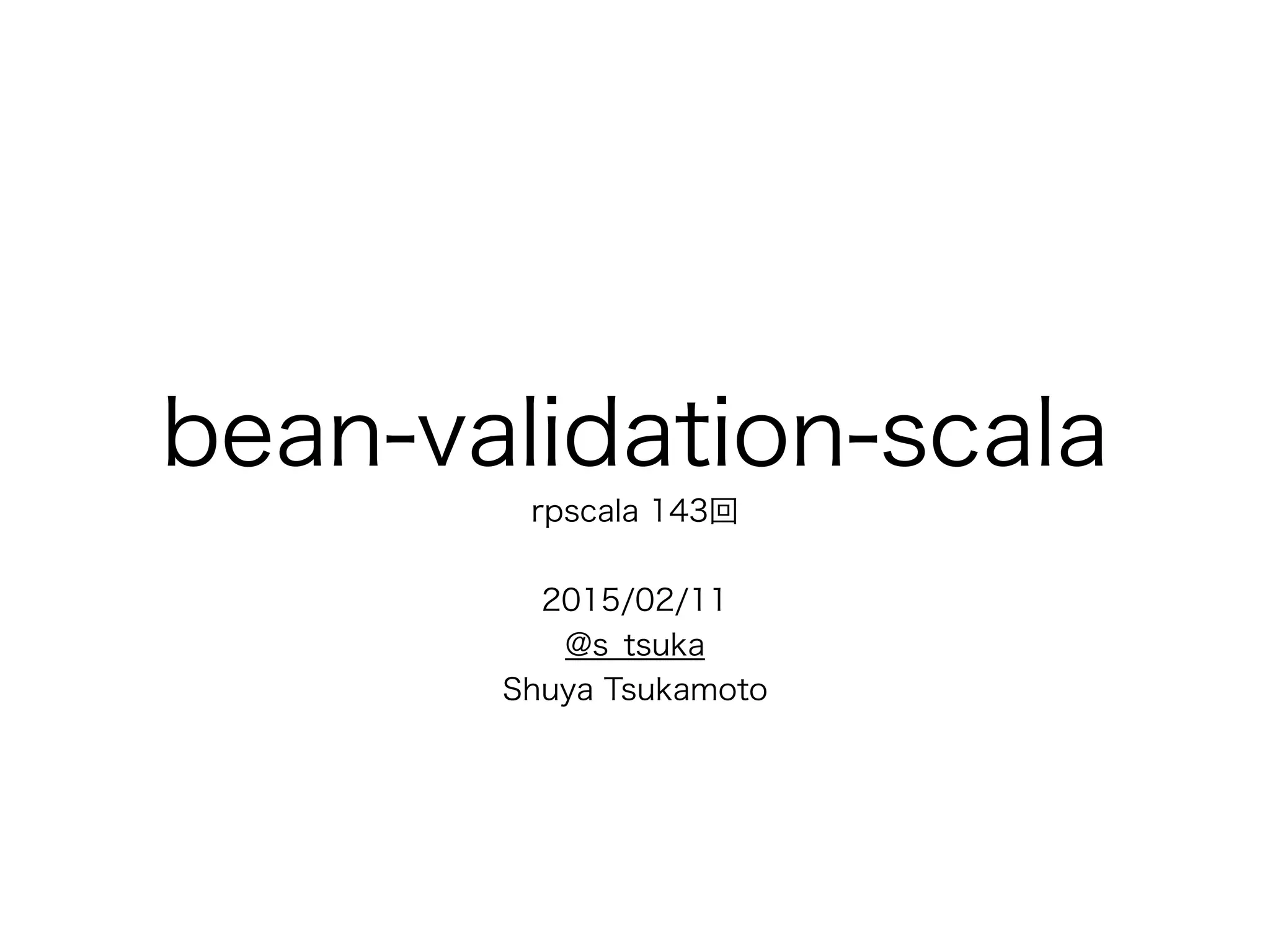 bean-validation-scala

rpscala 143回

2015/02/11
@s_tsuka
Shuya Tsukamoto